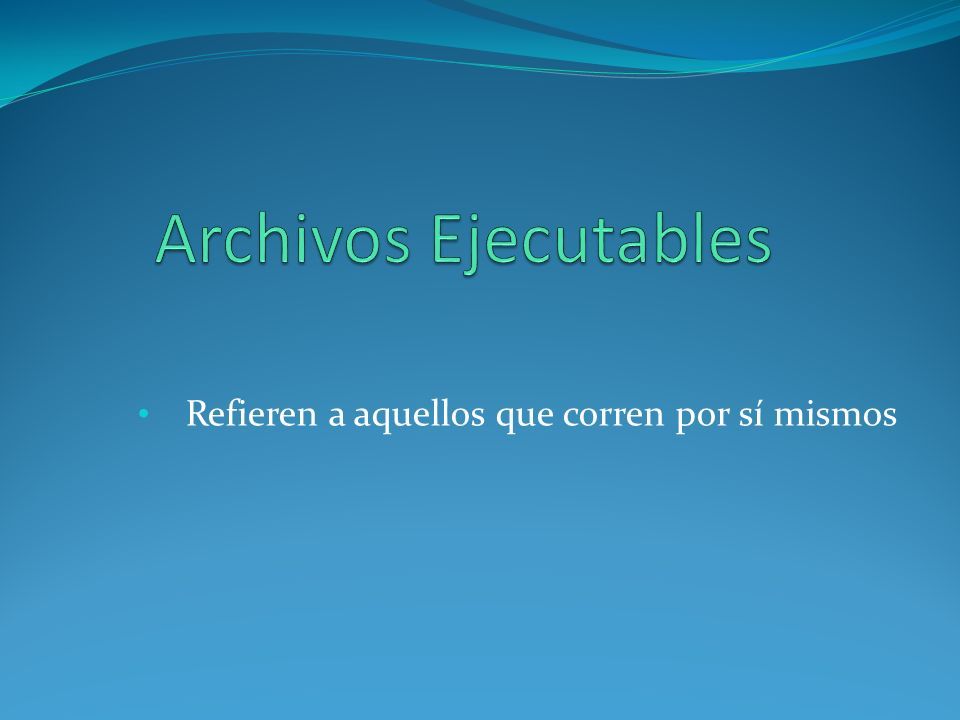 Archivos Ejecutables

• Refieren a aquellos que corren por sí mismos